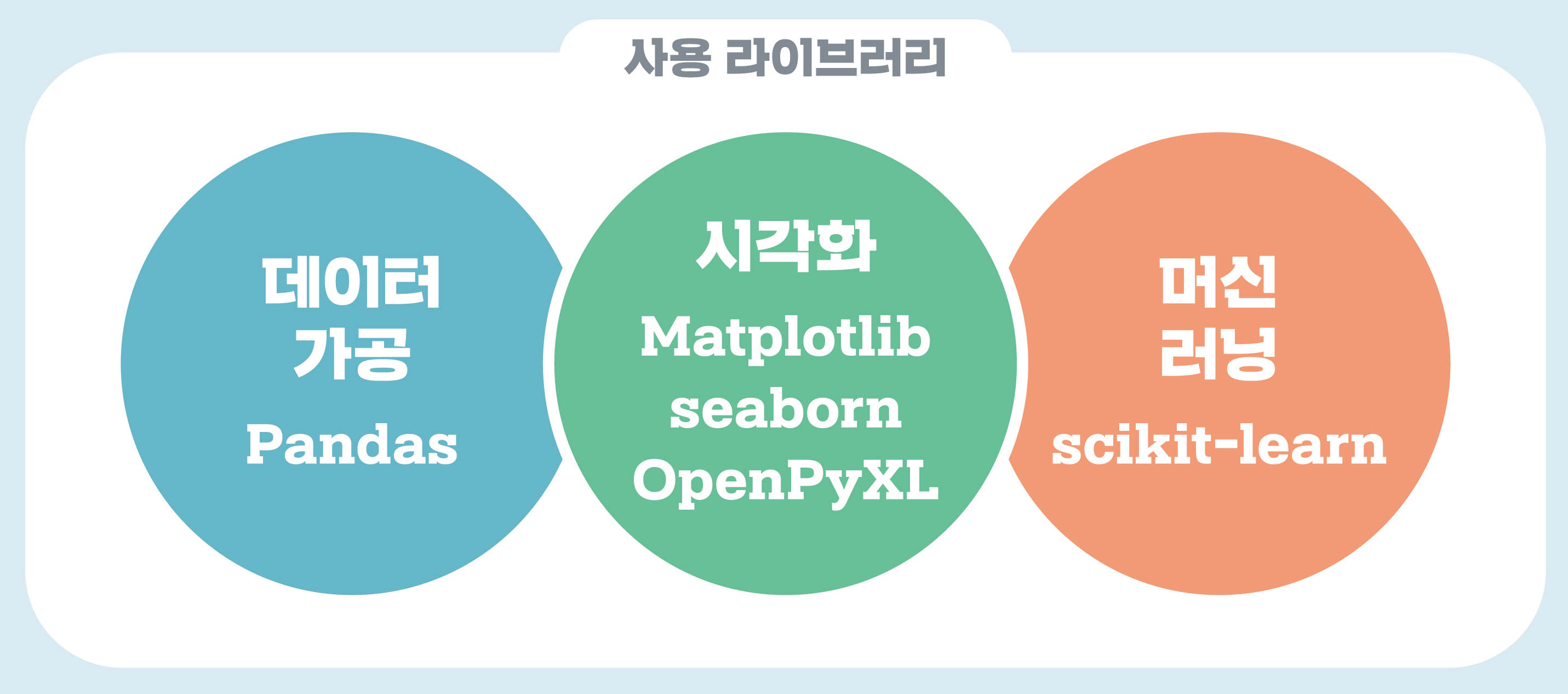 사용 라이브러리

데이터 가공
Pandas

시각화
Matplotlib
seaborn
OpenPyXL

머신 러닝
scikit-learn